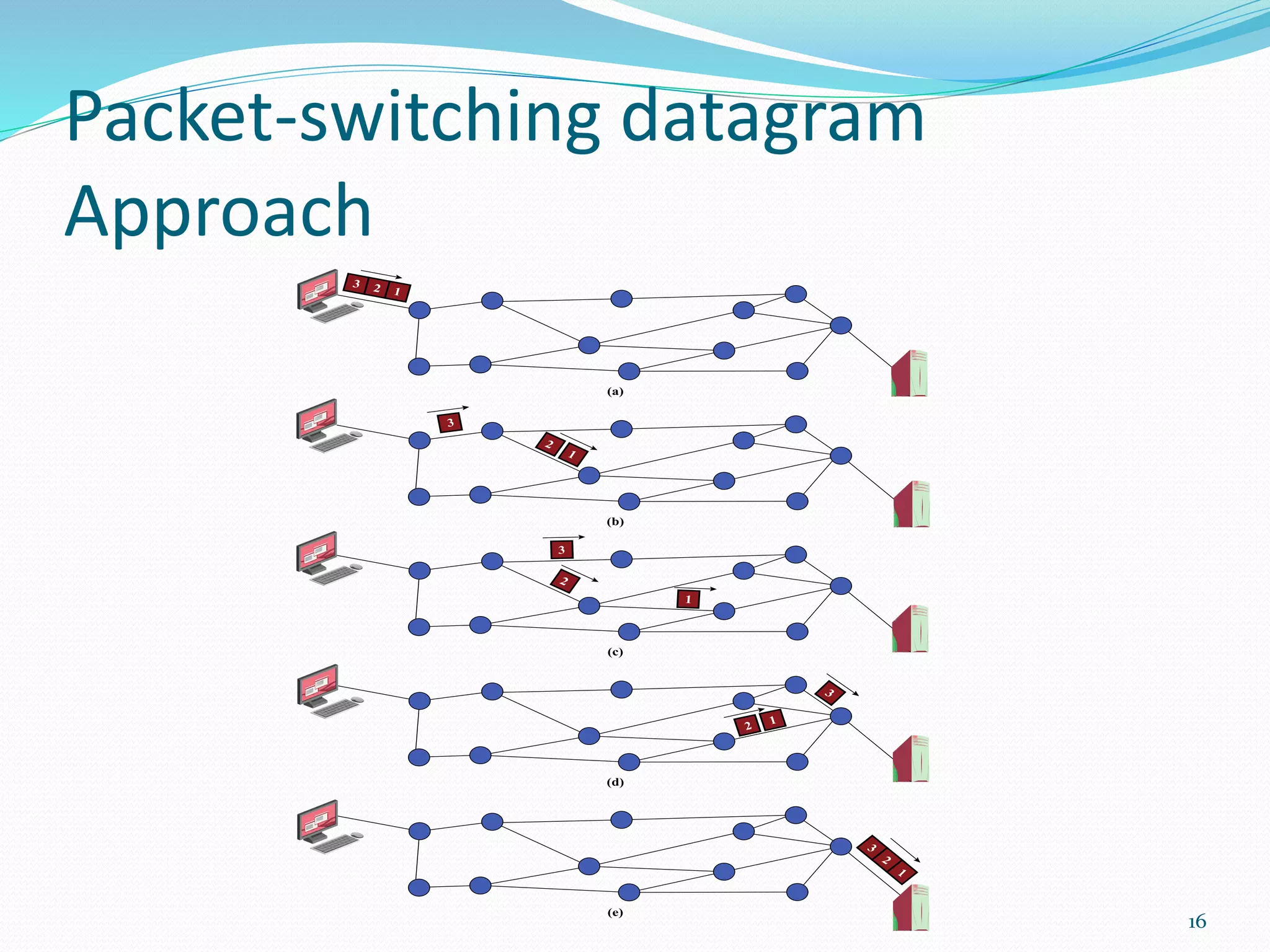 Packet-switching datagram Approach

3 2 1

(a)

3

2 1

(b)

3

2

1

(c)

3

2 1

(d)

3 2 1

(e)

16